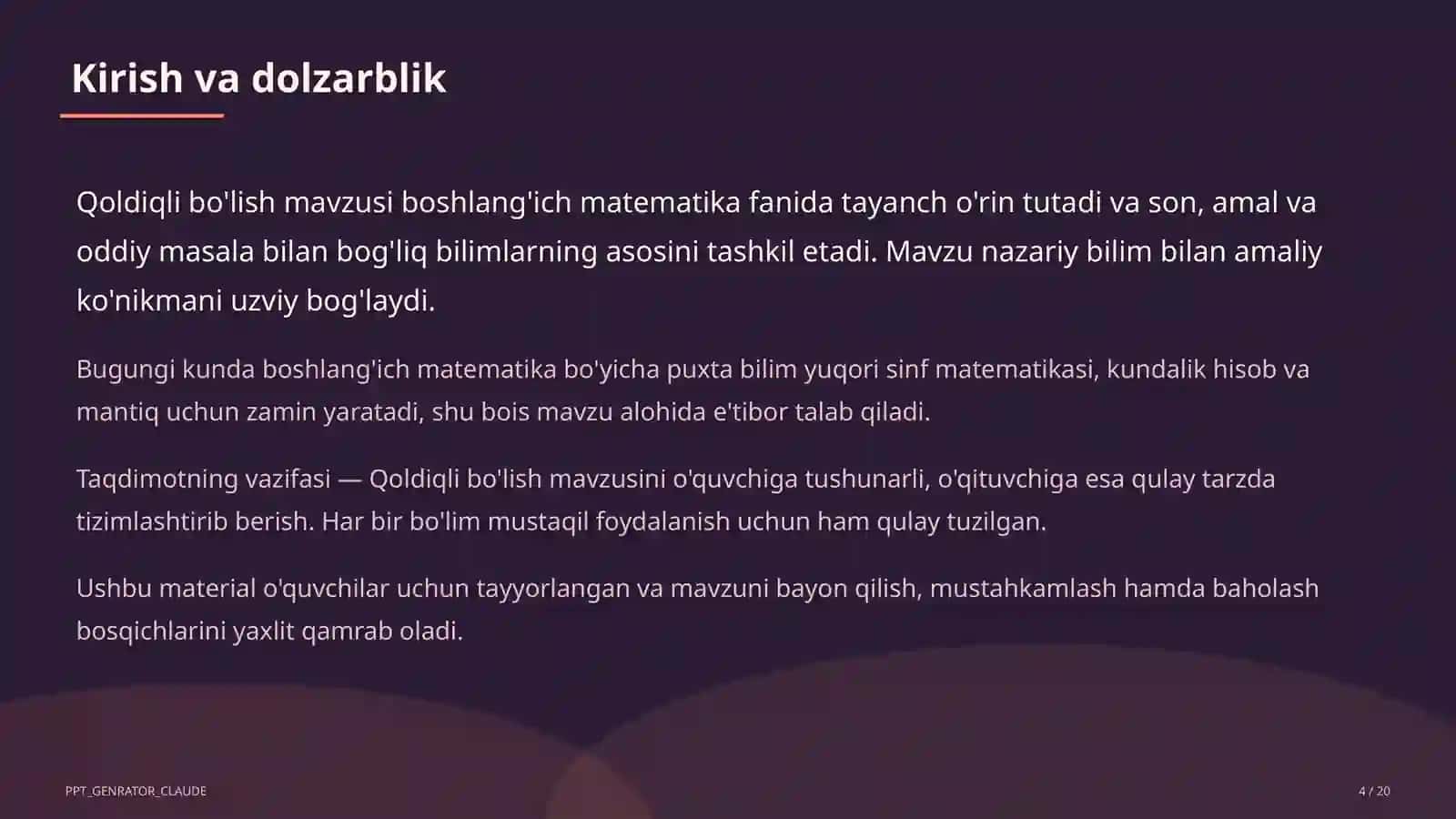 Kirish va dolzarblik

Qoldiqli bo'lish mavzusi boshlang'ich matematika fanida tayanch o'rin tutadi va son, amal va oddiy masala bilan bog'liq bilimlarning asosini tashkil etadi. Mavzu nazariy bilim bilan amaliy ko'nikmani uzviy bog'laydi.

Bugungi kunda boshlang'ich matematika bo'yicha puxta bilim yuqori sinf matematikasi, kundalik hisob va mantiq uchun zamin yaratadi, shu bois mavzu alohida e'tibor talab qiladi.

Taqdimotning vazifasi — Qoldiqli bo'lish mavzusini o'quvchiga tushunarli, o'qituvchiga esa qulay tarzda tizimlashtirib berish. Har bir bo'lim mustaqil foydalanish uchun ham qulay tuzilgan.

Ushbu material o'quvchilar uchun tayyorlangan va mavzuni bayon qilish, mustahkamlash hamda baholash bosqichlarini yaxlit qamrab oladi.

PPT_GENRATOR_CLAUDE

4 / 20